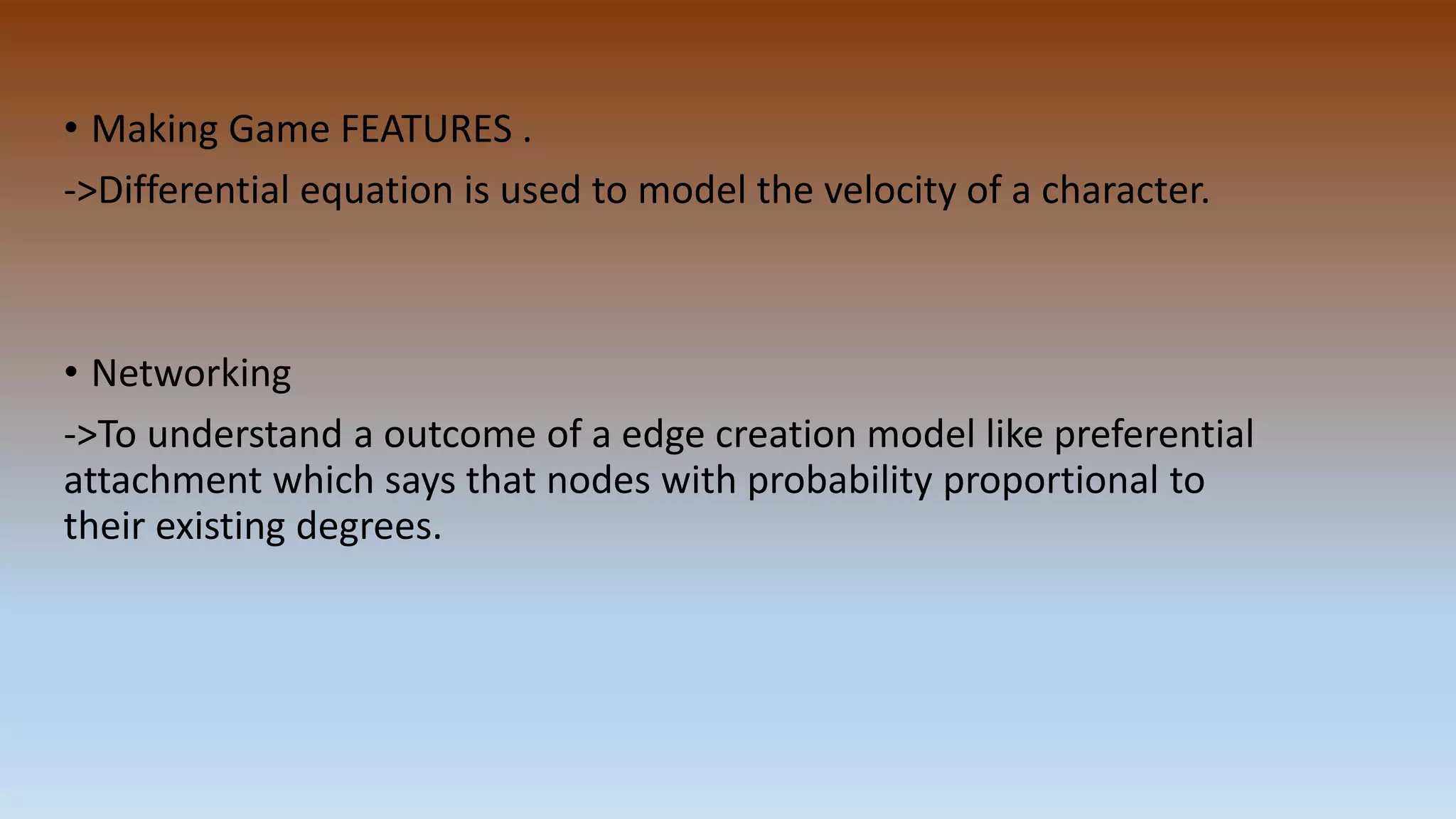 • Making Game FEATURES .

->Differential equation is used to model the velocity of a character.

• Networking

->To understand a outcome of a edge creation model like preferential attachment which says that nodes with probability proportional to their existing degrees.